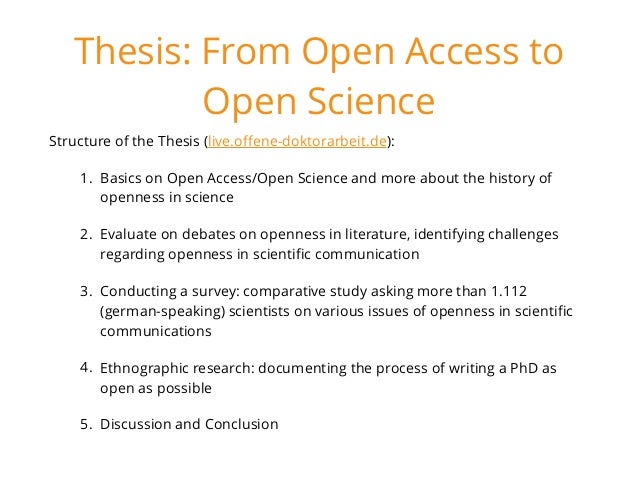 Thesis: From Open Access to Open Science

Structure of the Thesis (live.offene-doktorarbeit.de):

1. Basics on Open Access/Open Science and more about the history of openness in science

2. Evaluate on debates on openness in literature, identifying challenges regarding openness in scientific communication

3. Conducting a survey: comparative study asking more than 1.112 (german-speaking) scientists on various issues of openness in scientific communications

4. Ethnographic research: documenting the process of writing a PhD as open as possible

5. Discussion and Conclusion